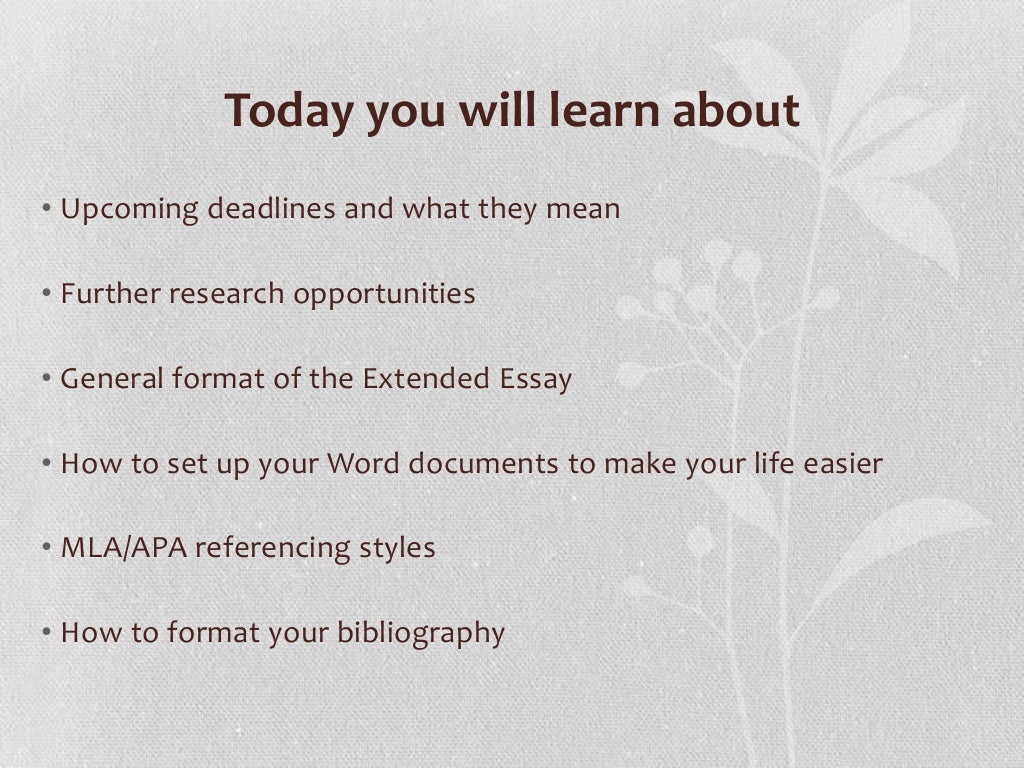 Today you will learn about

• Upcoming deadlines and what they mean

• Further research opportunities

• General format of the Extended Essay

• How to set up your Word documents to make your life easier

• MLA/APA referencing styles

• How to format your bibliography